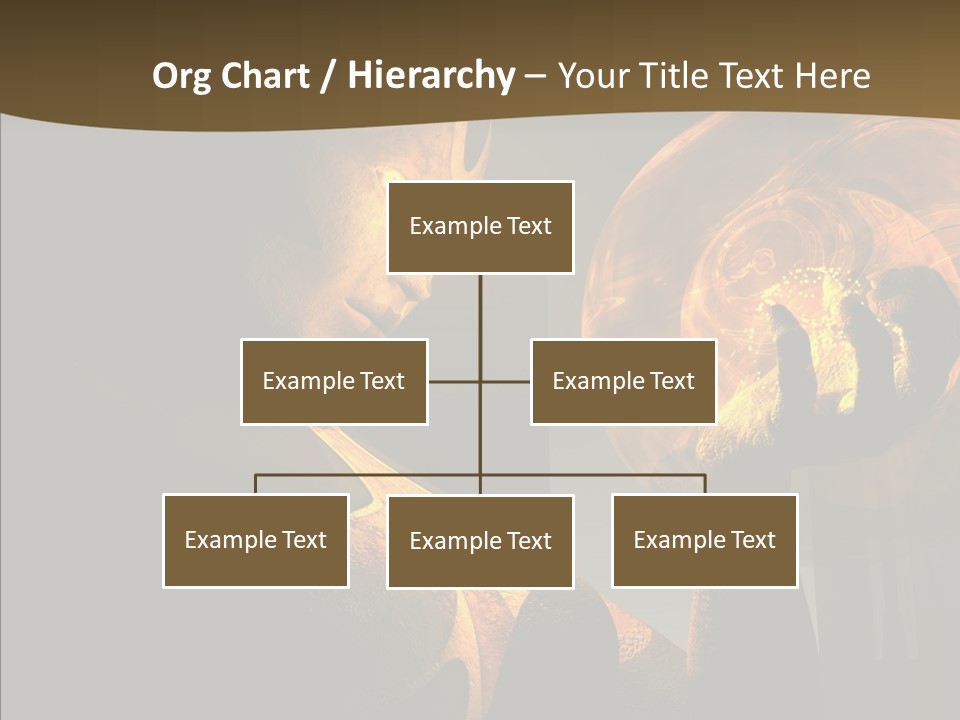 Org Chart / Hierarchy – Your Title Text Here

Example Text

Example Text

Example Text

Example Text

Example Text

Example Text